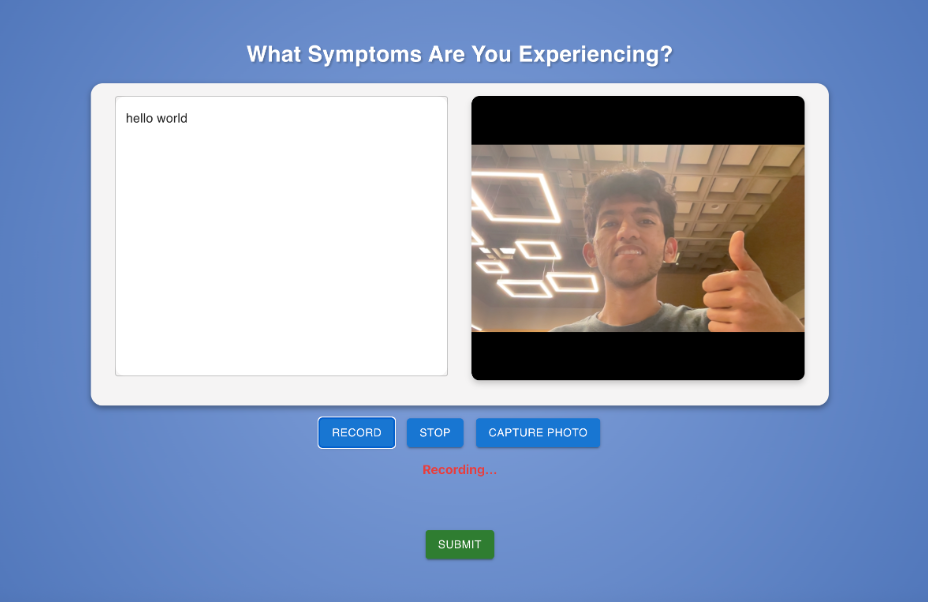 What Symptoms Are You Experiencing?

hello world

RECORD STOP CAPTURE PHOTO

Recording...

SUBMIT